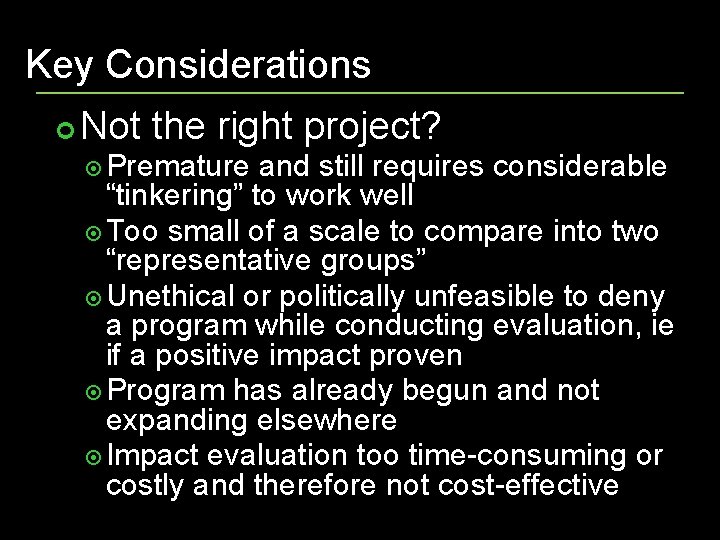 Key Considerations

Not the right project?

Premature and still requires considerable “tinkering” to work well

Too small of a scale to compare into two “representative groups”

Unethical or politically unfeasible to deny a program while conducting evaluation, ie if a positive impact proven

Program has already begun and not expanding elsewhere

Impact evaluation too time-consuming or costly and therefore not cost-effective